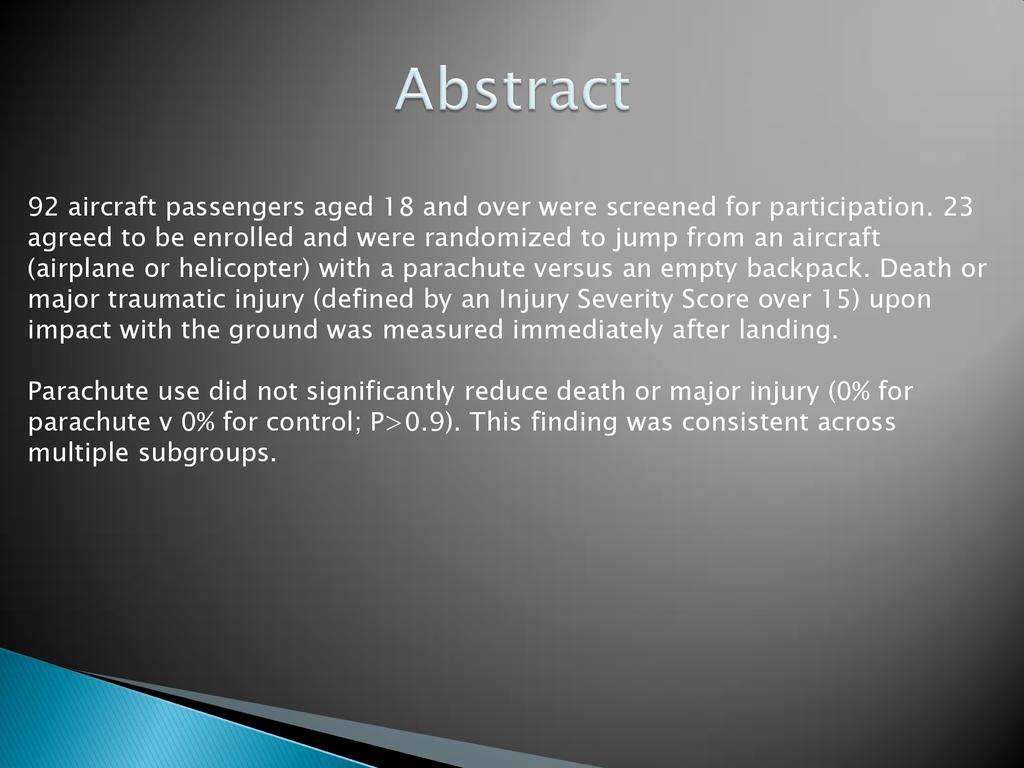 Abstract

92 aircraft passengers aged 18 and over were screened for participation. 23 agreed to be enrolled and were randomized to jump from an aircraft (airplane or helicopter) with a parachute versus an empty backpack. Death or major traumatic injury (defined by an Injury Severity Score over 15) upon impact with the ground was measured immediately after landing.

Parachute use did not significantly reduce death or major injury (0% for parachute v 0% for control; P>0.9). This finding was consistent across multiple subgroups.